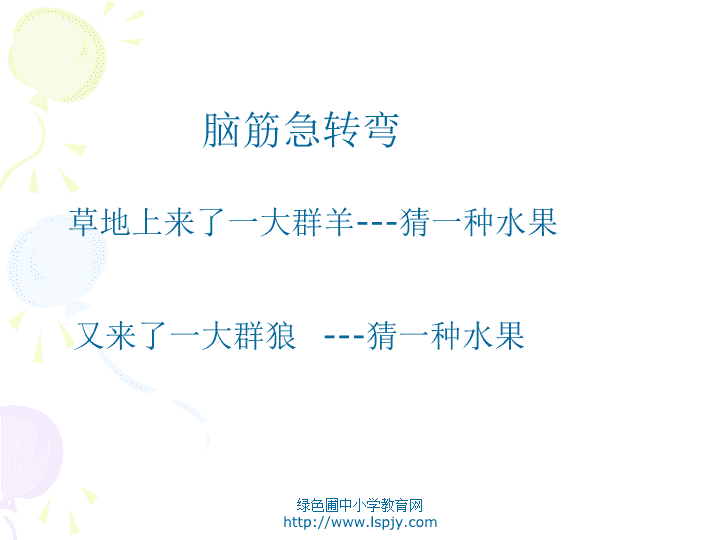 脑筋急转弯

草地上来了一大群羊---猜一种水果

又来了一大群狼 ---猜一种水果

绿色圃中小学教育网
http://www.lspjy.com